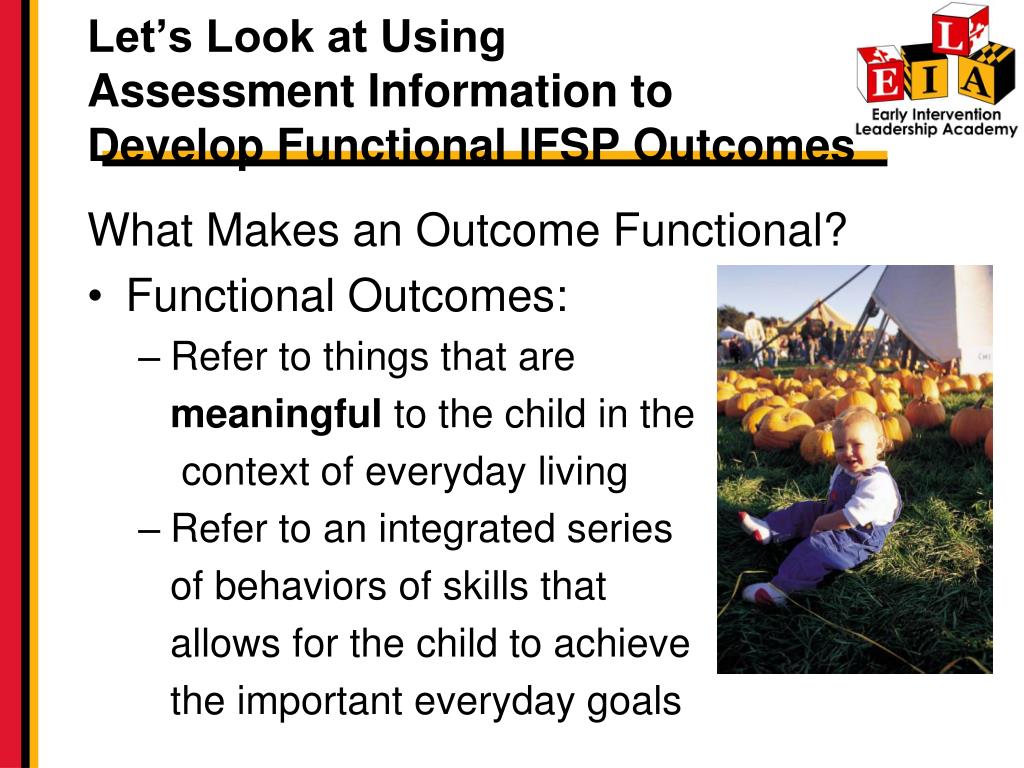 Let's Look at Using Assessment Information to Develop Functional IFSP Outcomes

L E I A
Early Intervention Leadership Academy

What Makes an Outcome Functional?

• Functional Outcomes:
– Refer to things that are **meaningful** to the child in the context of everyday living
– Refer to an integrated series of behaviors of skills that allows for the child to achieve the important everyday goals